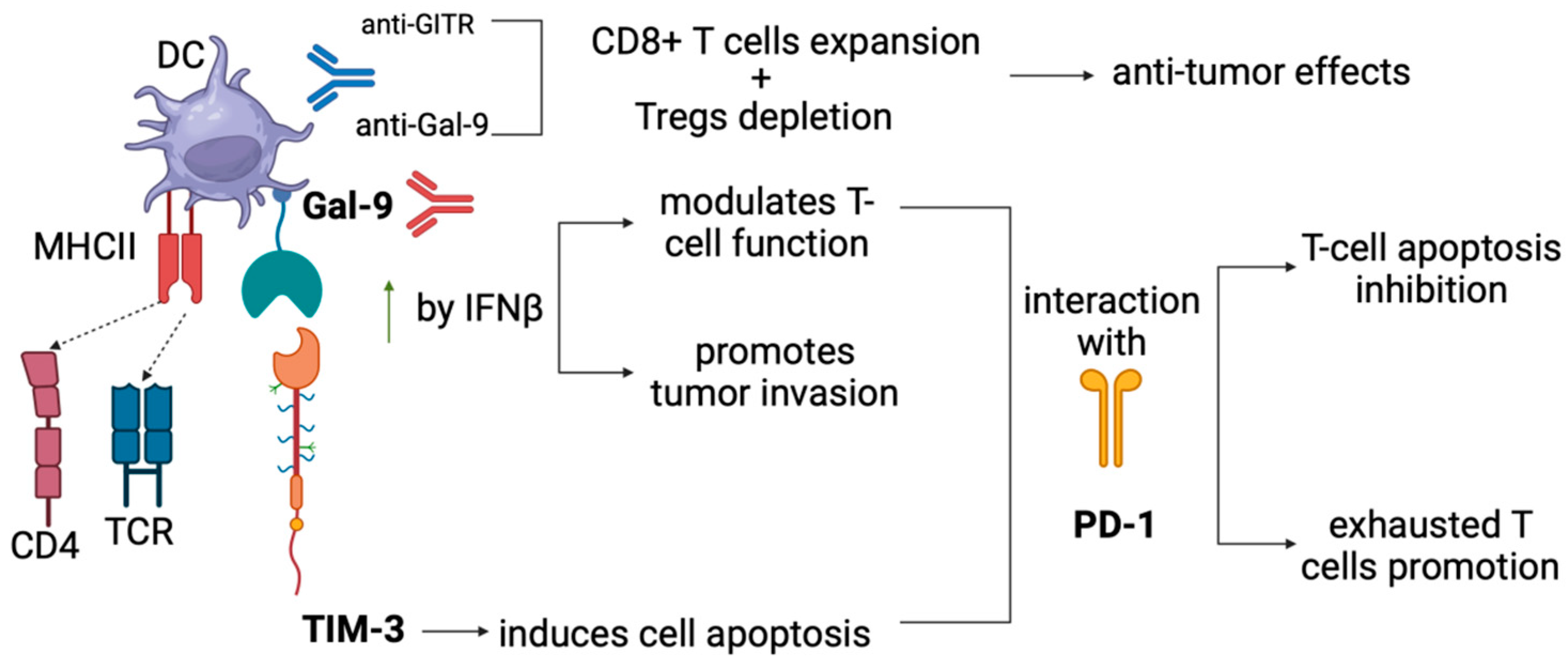 DC

anti-GITR

anti-Gal-9

CD8+ T cells expansion
+
Tregs depletion

anti-tumor effects

Gal-9

MHCII

by IFNβ

modulates T-cell function

promotes tumor invasion

interaction with

PD-1

T-cell apoptosis inhibition

exhausted T cells promotion

CD4

TCR

TIM-3

induces cell apoptosis